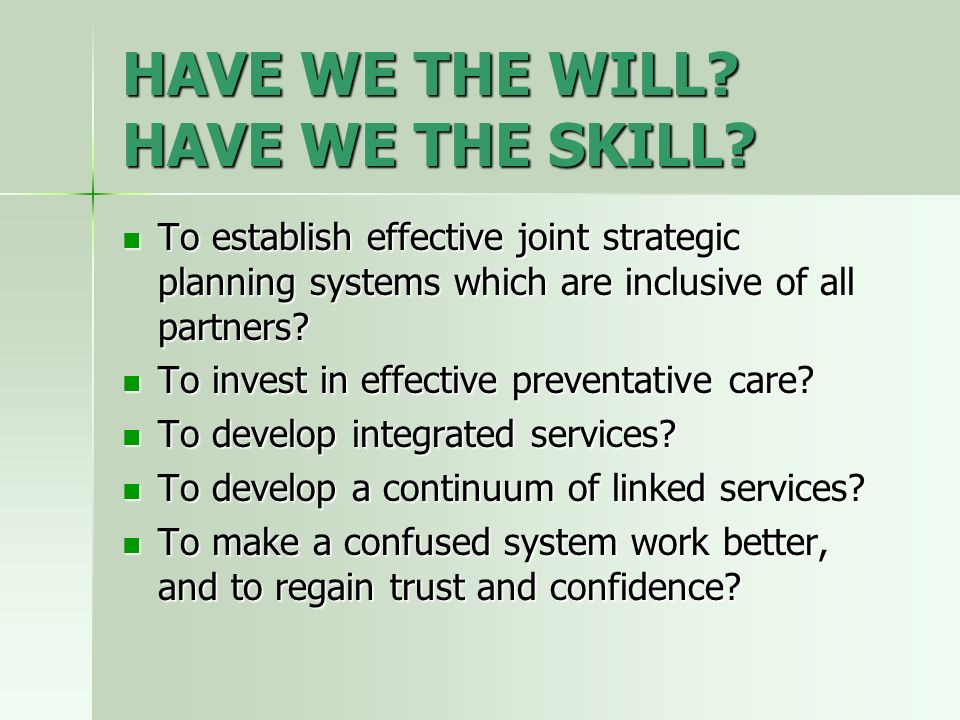 HAVE WE THE WILL?
HAVE WE THE SKILL?

- To establish effective joint strategic planning systems which are inclusive of all partners?
- To invest in effective preventative care?
- To develop integrated services?
- To develop a continuum of linked services?
- To make a confused system work better, and to regain trust and confidence?